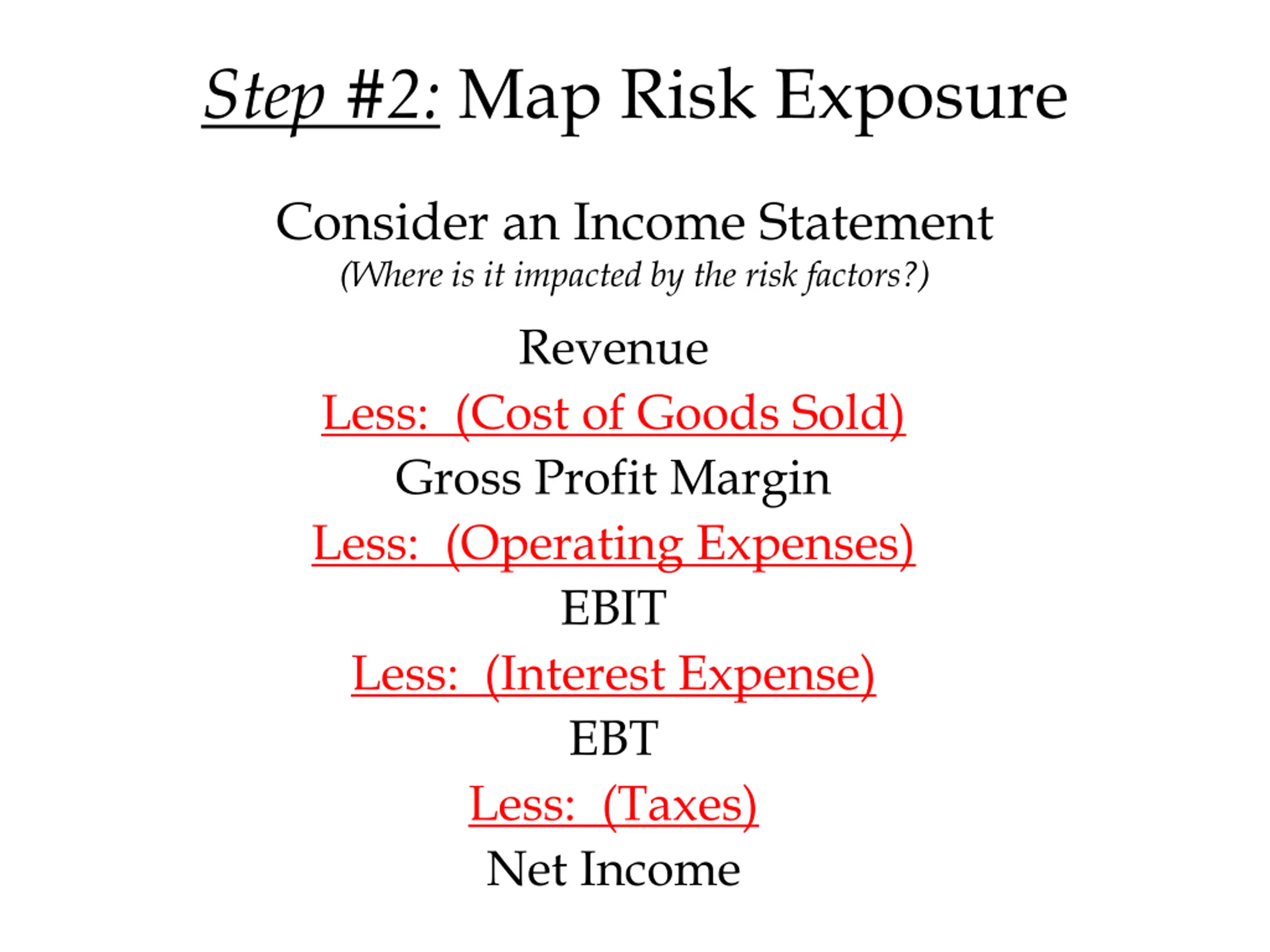 Step #2: Map Risk Exposure

Consider an Income Statement
(Where is it impacted by the risk factors?)

Revenue
Less: (Cost of Goods Sold)
Gross Profit Margin
Less: (Operating Expenses)
EBIT
Less: (Interest Expense)
EBT
Less: (Taxes)
Net Income